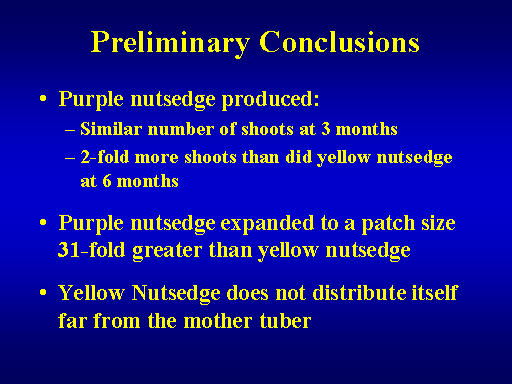 Preliminary Conclusions

• Purple nutsedge produced:
– Similar number of shoots at 3 months
– 2-fold more shoots than did yellow nutsedge at 6 months

• Purple nutsedge expanded to a patch size 31-fold greater than yellow nutsedge

• Yellow Nutsedge does not distribute itself far from the mother tuber